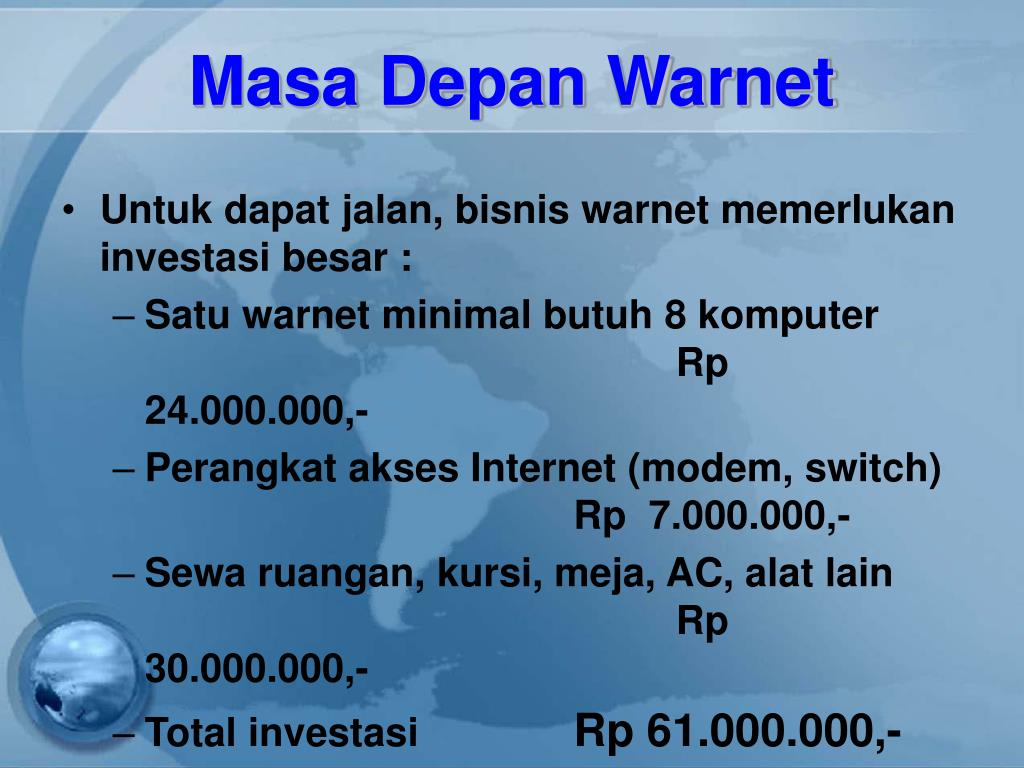 Masa Depan Warnet

• Untuk dapat jalan, bisnis warnet memerlukan investasi besar :
– Satu warnet minimal butuh 8 komputer Rp 24.000.000,-
– Perangkat akses Internet (modem, switch) Rp 7.000.000,-
– Sewa ruangan, kursi, meja, AC, alat lain Rp 30.000.000,-
– Total investasi Rp 61.000.000,-